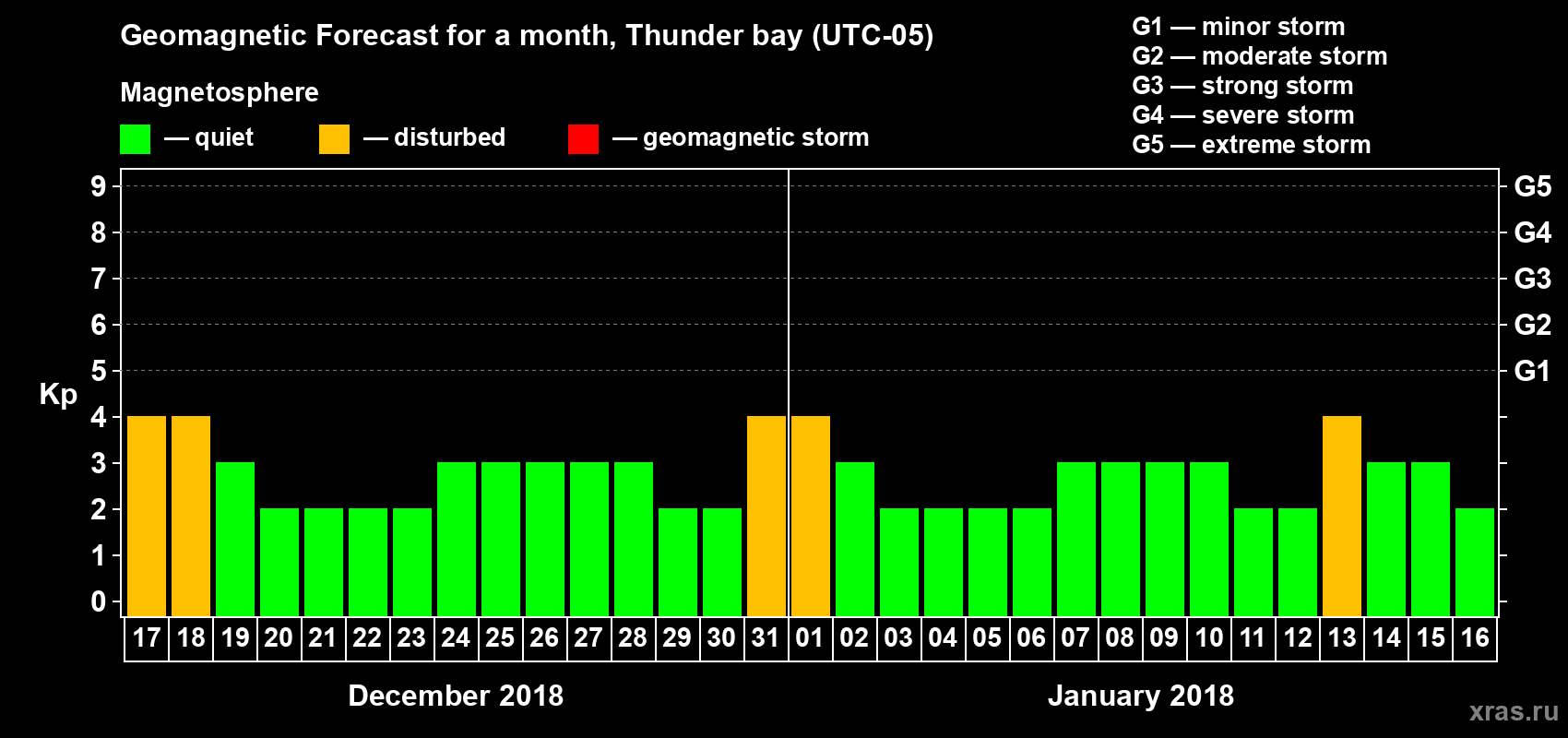 Geomagnetic Forecast for a month, Thunder bay (UTC-05)

Magnetosphere

— quiet — disturbed — geomagnetic storm

G1 — minor storm
G2 — moderate storm
G3 — strong storm
G4 — severe storm
G5 — extreme storm

Kp

9
8
7
6
5
4
3
2
1
0

G5
G4
G3
G2
G1

17 18 19 20 21 22 23 24 25 26 27 28 29 30 31 01 02 03 04 05 06 07 08 09 10 11 12 13 14 15 16

December 2018

January 2018

xras.ru